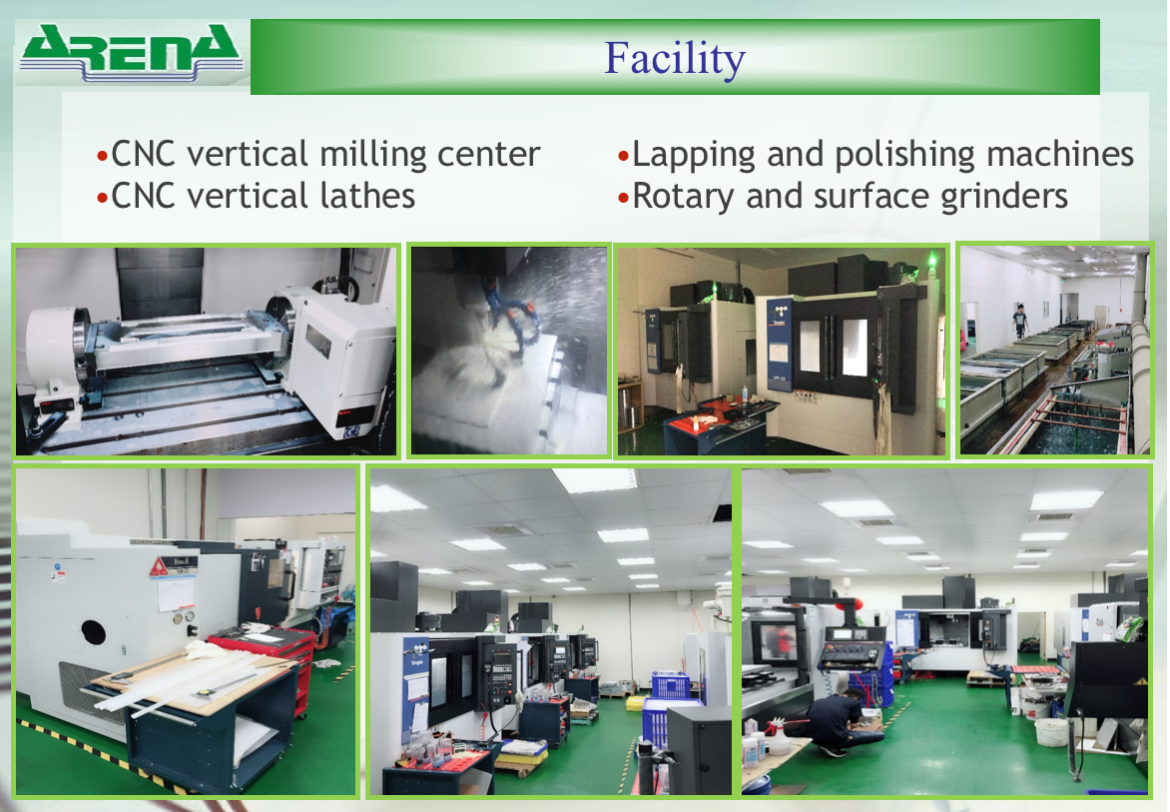 ARENA

Facility

•CNC vertical milling center
•CNC vertical lathes

•Lapping and polishing machines
•Rotary and surface grinders